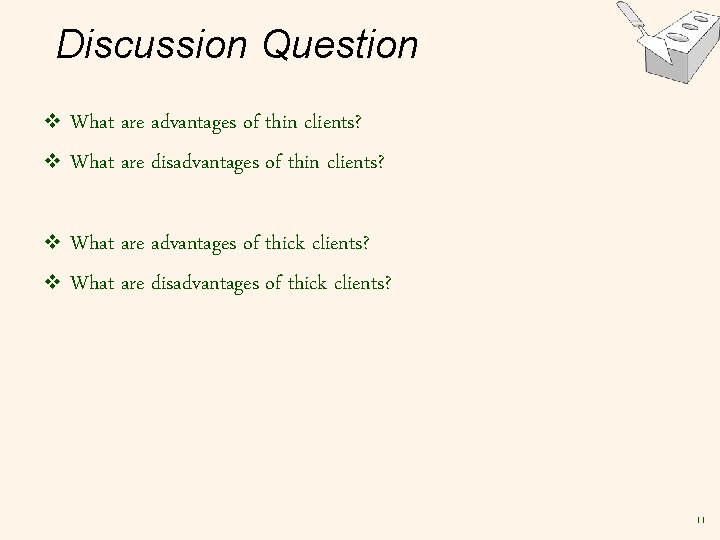 Discussion Question

❖ What are advantages of thin clients?
❖ What are disadvantages of thin clients?

❖ What are advantages of thick clients?
❖ What are disadvantages of thick clients?

11